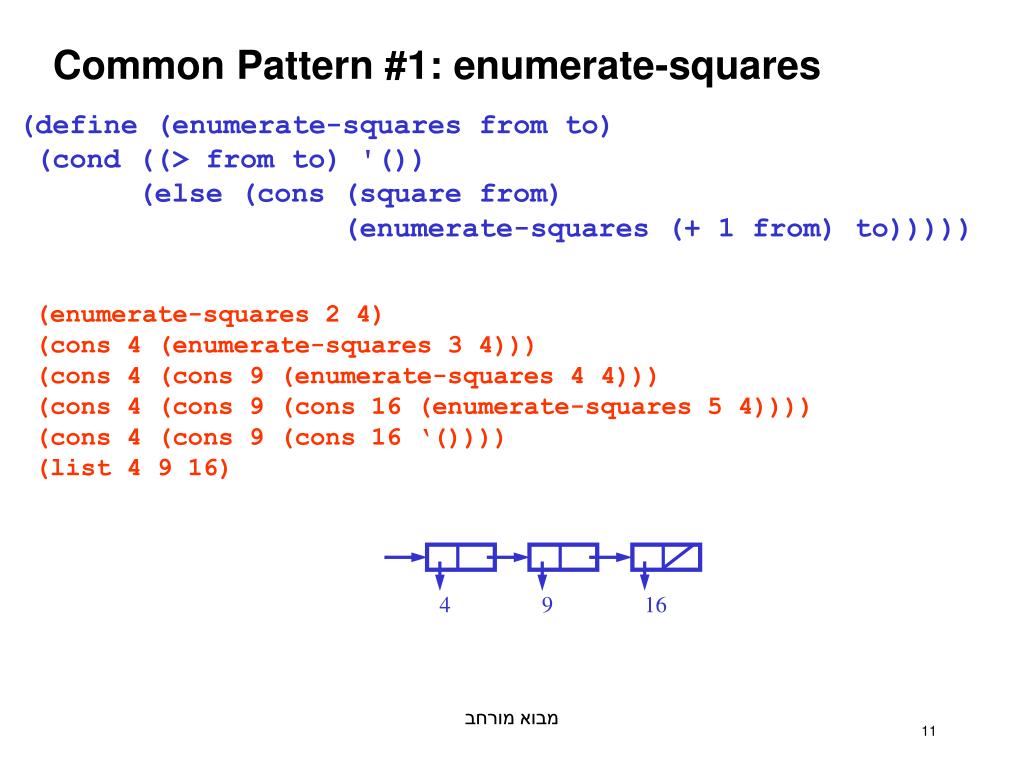 Common Pattern #1: enumerate-squares

(define (enumerate-squares from to)
 (cond ((> from to) '())
       (else (cons (square from)
                   (enumerate-squares (+ 1 from) to)))))

(enumerate-squares 2 4)
(cons 4 (enumerate-squares 3 4)))
(cons 4 (cons 9 (enumerate-squares 4 4)))
(cons 4 (cons 9 (cons 16 (enumerate-squares 5 4))))
(cons 4 (cons 9 (cons 16 ‘())))
(list 4 9 16)

4
9
16

מבוא מורחב

11